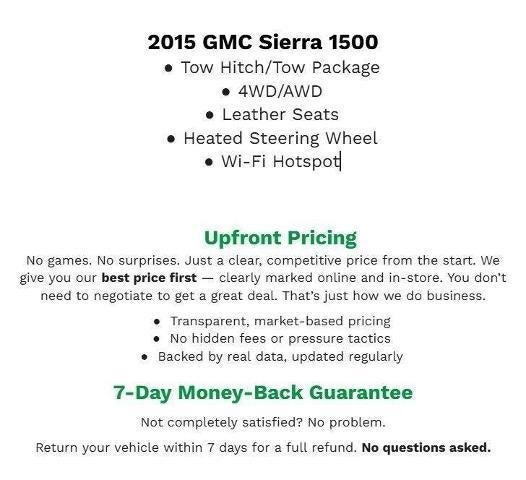 2015 GMC Sierra 1500

• Tow Hitch/Tow Package
• 4WD/AWD
• Leather Seats
• Heated Steering Wheel
• Wi-Fi Hotspot

Upfront Pricing

No games. No surprises. Just a clear, competitive price from the start. We give you our best price first — clearly marked online and in-store. You don't need to negotiate to get a great deal. That's just how we do business.

• Transparent, market-based pricing
• No hidden fees or pressure tactics
• Backed by real data, updated regularly

7-Day Money-Back Guarantee

Not completely satisfied? No problem.

Return your vehicle within 7 days for a full refund. No questions asked.